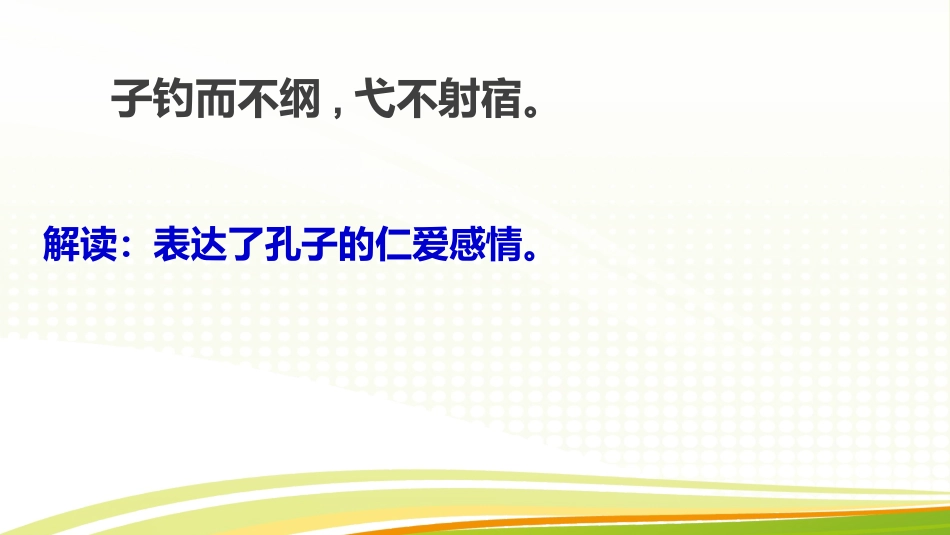 子钓而不纲，弋不射宿。

解读：表达了孔子的仁爱感情。